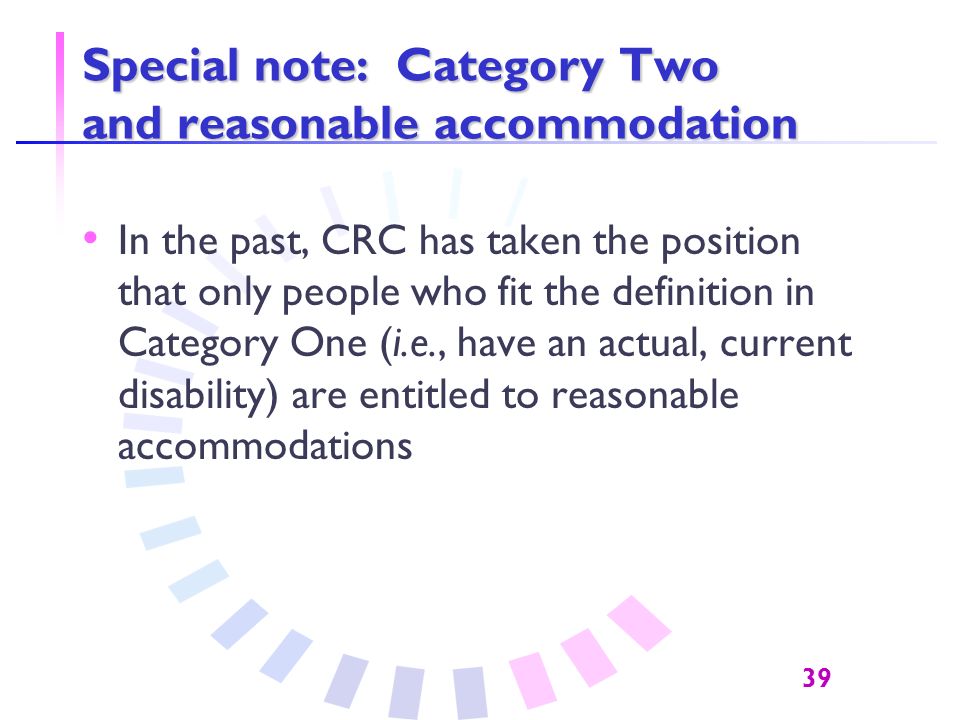 Special note: Category Two and reasonable accommodation

• In the past, CRC has taken the position that only people who fit the definition in Category One (i.e., have an actual, current disability) are entitled to reasonable accommodations

39